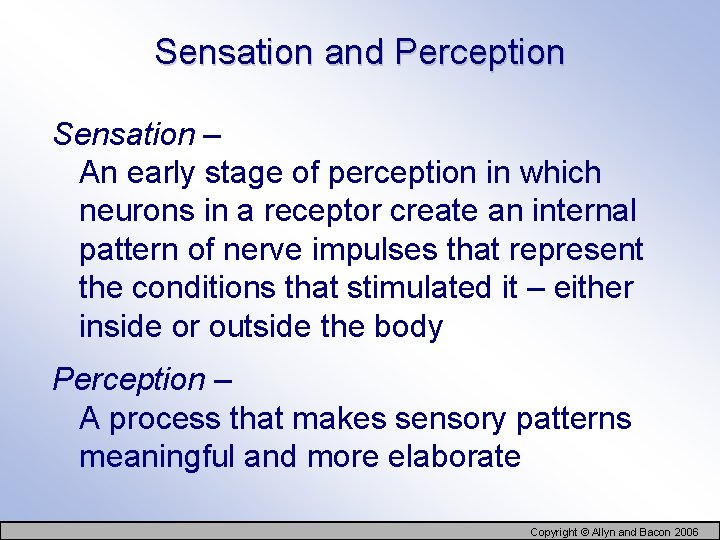 Sensation and Perception

Sensation –

An early stage of perception in which neurons in a receptor create an internal pattern of nerve impulses that represent the conditions that stimulated it – either inside or outside the body

Perception –

A process that makes sensory patterns meaningful and more elaborate

Copyright © Allyn and Bacon 2006